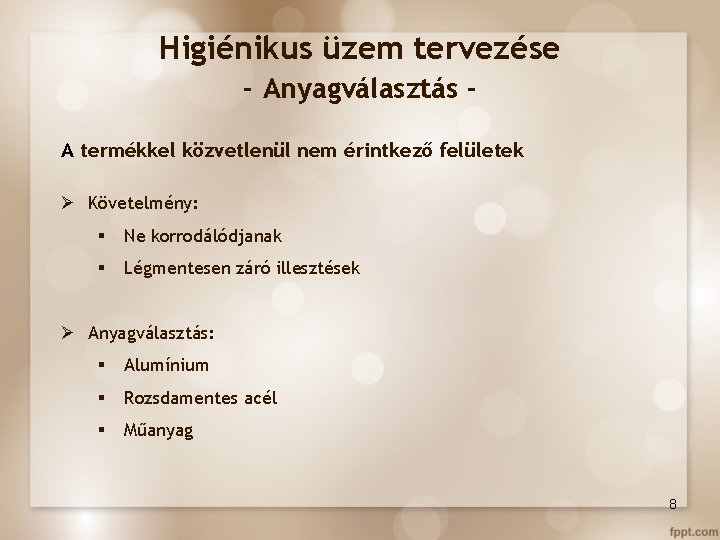 Higiénikus üzem tervezése
- Anyagválasztás -

A termékkel közvetlenül nem érintkező felületek

➢ Követelmény:
▪ Ne korrodálódjanak
▪ Légmentesen záró illesztések

➢ Anyagválasztás:
▪ Alumínium
▪ Rozsdamentes acél
▪ Műanyag

8

fppt.com